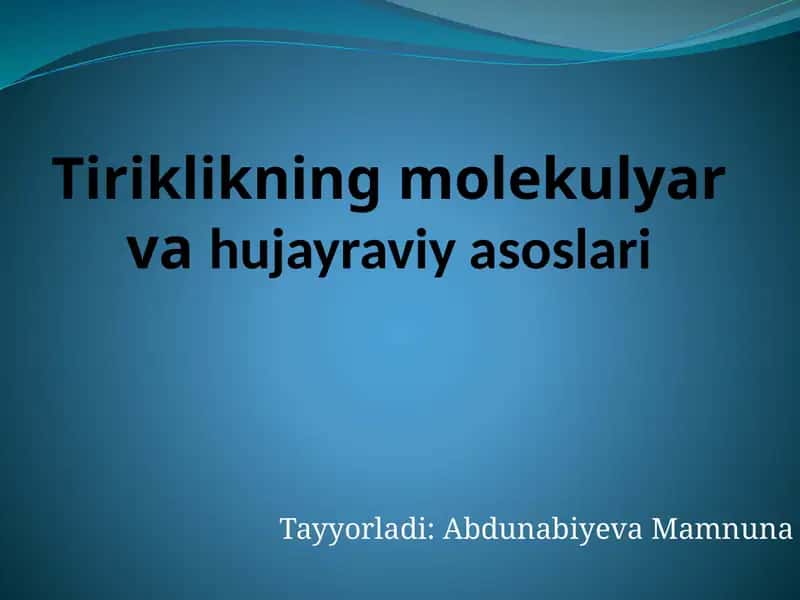 Tiriklikning molekulyar va hujayraviy asoslari

Tayyorladi: Abdunabiyeva Mamnuna